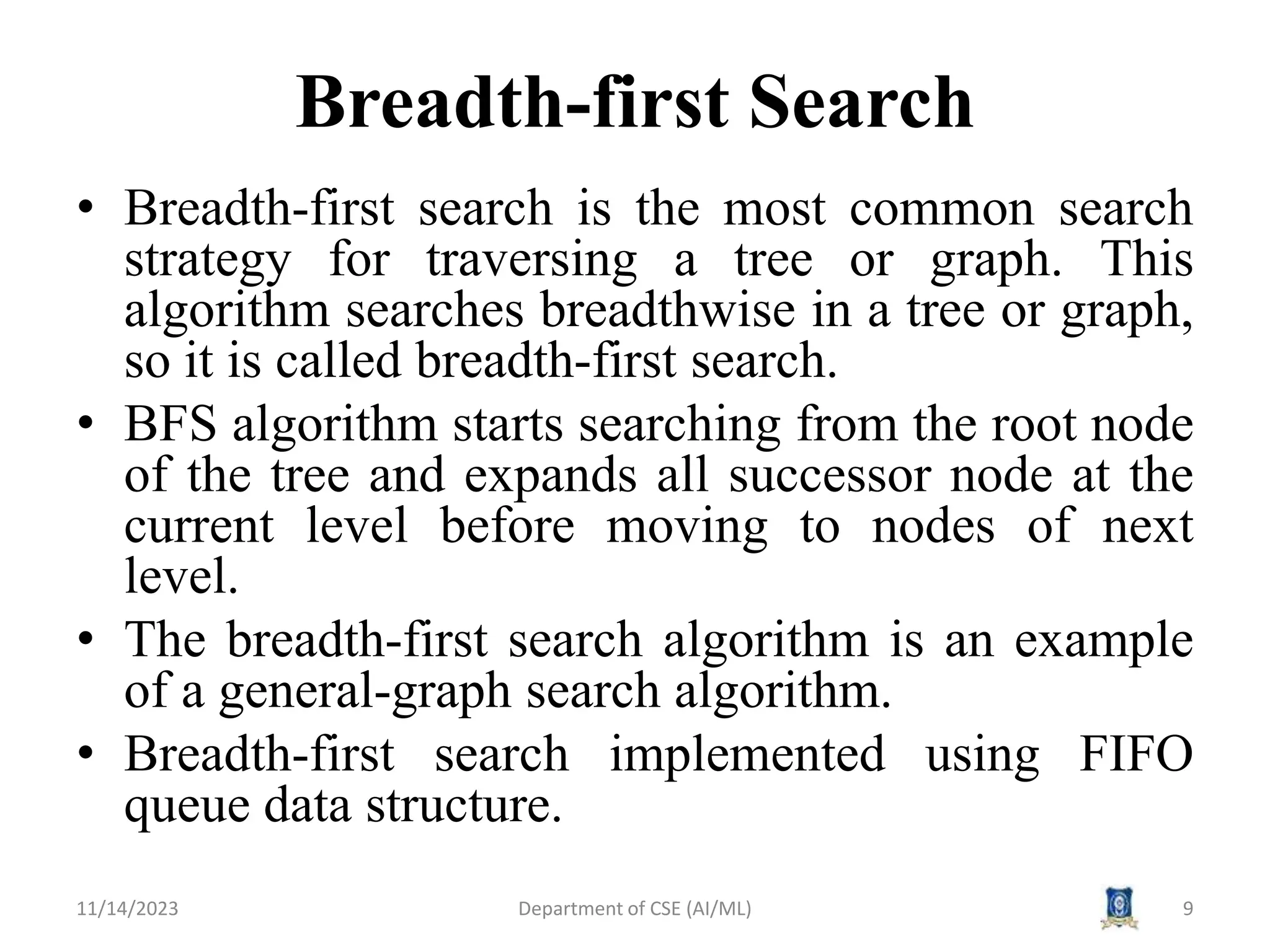 Breadth-first Search

• Breadth-first search is the most common search strategy for traversing a tree or graph. This algorithm searches breadthwise in a tree or graph, so it is called breadth-first search.
• BFS algorithm starts searching from the root node of the tree and expands all successor node at the current level before moving to nodes of next level.
• The breadth-first search algorithm is an example of a general-graph search algorithm.
• Breadth-first search implemented using FIFO queue data structure.

11/14/2023 Department of CSE (AI/ML) 9